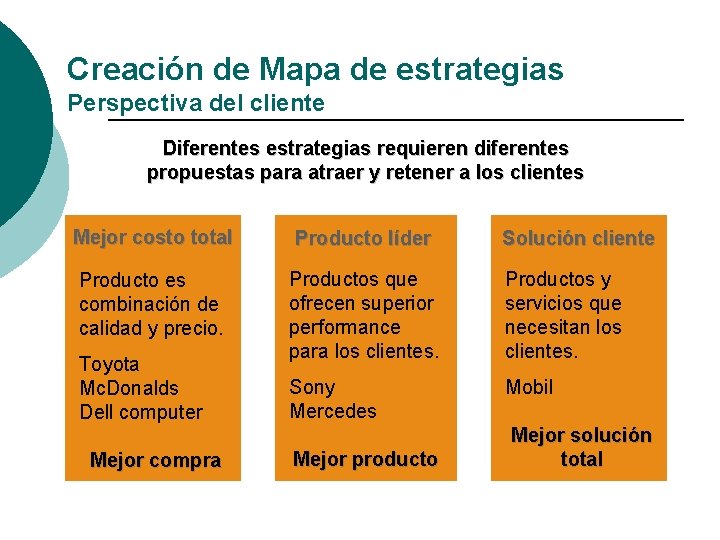 Creación de Mapa de estrategias
Perspectiva del cliente

Diferentes estrategias requieren diferentes propuestas para atraer y retener a los clientes

Mejor costo total

Producto es combinación de calidad y precio.

Toyota
McDonalds
Dell computer

Mejor compra

Producto líder

Productos que ofrecen superior performance para los clientes.

Sony
Mercedes

Mejor producto

Solución cliente

Productos y servicios que necesitan los clientes.

Mobil

Mejor solución total